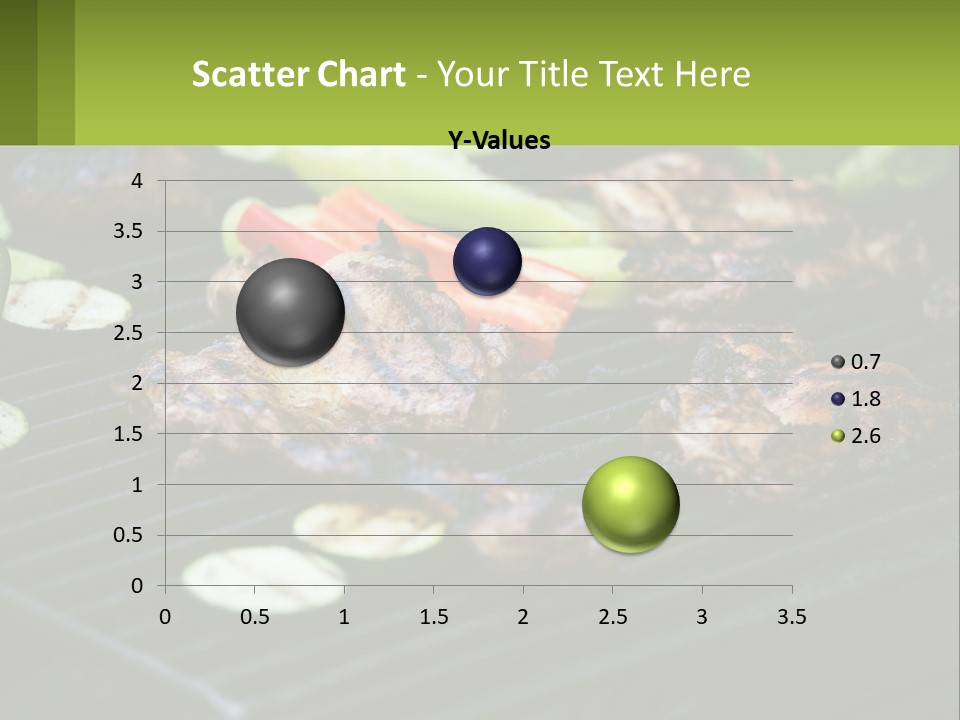 Scatter Chart - Your Title Text Here

Y-Values

4
3.5
3
2.5
2
1.5
1
0.5
0

0 0.5 1 1.5 2 2.5 3 3.5

0.7
1.8
2.6